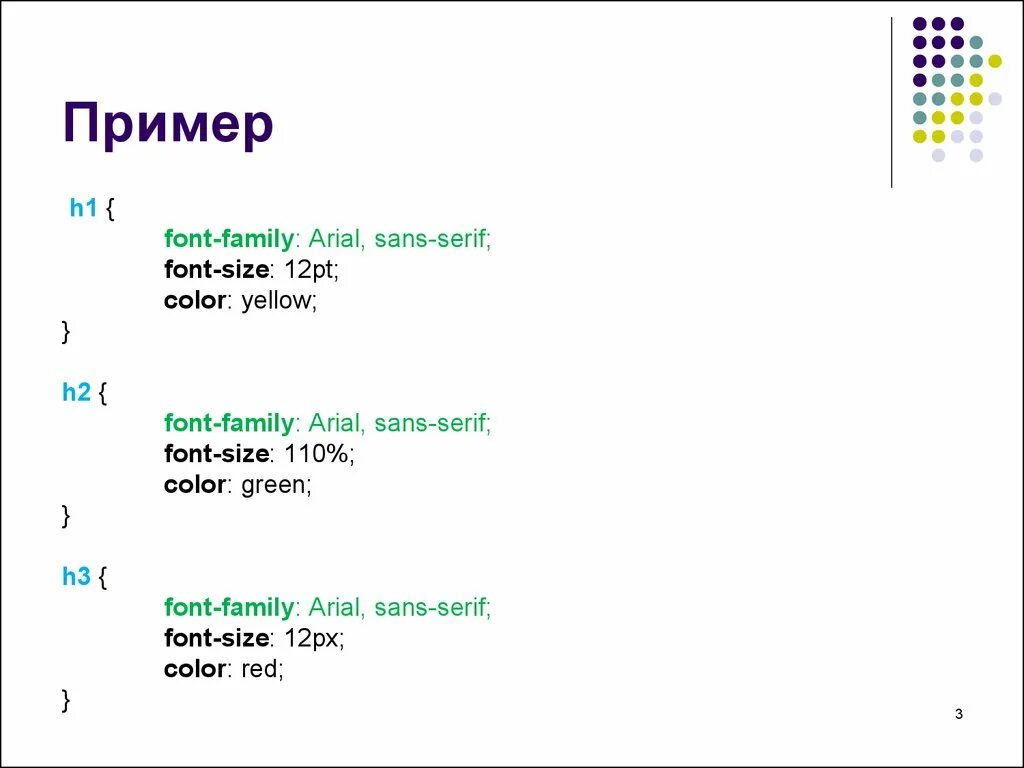 Пример

h1 {
font-family: Arial, sans-serif;
font-size: 12pt;
color: yellow;
}

h2 {
font-family: Arial, sans-serif;
font-size: 110%;
color: green;
}

h3 {
font-family: Arial, sans-serif;
font-size: 12px;
color: red;
}

3